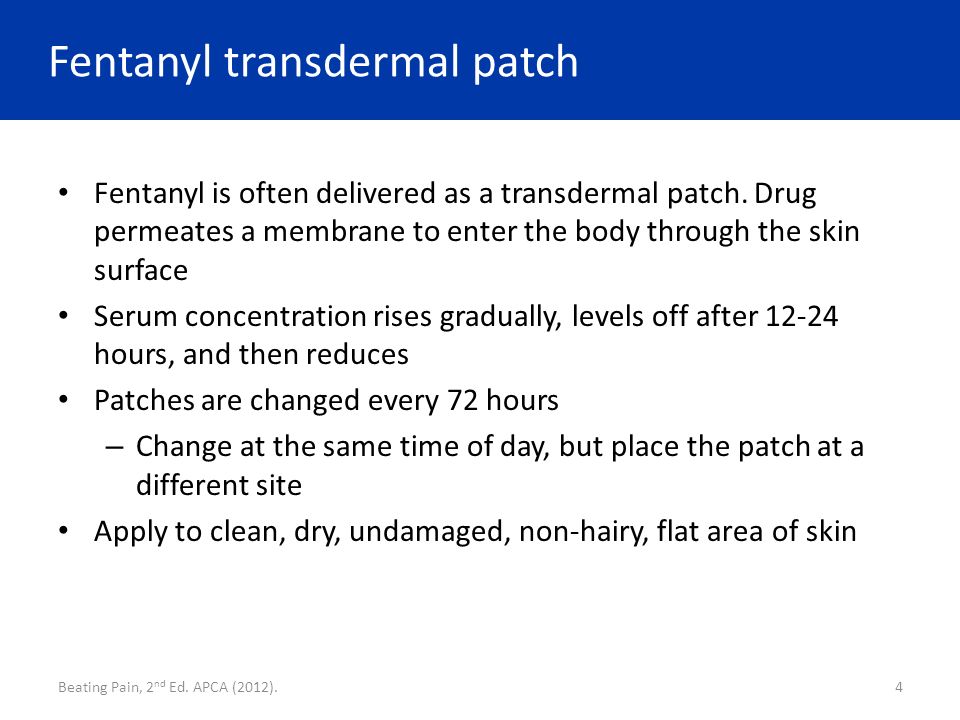 Fentanyl transdermal patch

• Fentanyl is often delivered as a transdermal patch. Drug permeates a membrane to enter the body through the skin surface

• Serum concentration rises gradually, levels off after 12-24 hours, and then reduces

• Patches are changed every 72 hours

– Change at the same time of day, but place the patch at a different site

• Apply to clean, dry, undamaged, non-hairy, flat area of skin

Beating Pain, 2$^{nd}$ Ed. APCA (2012).

4